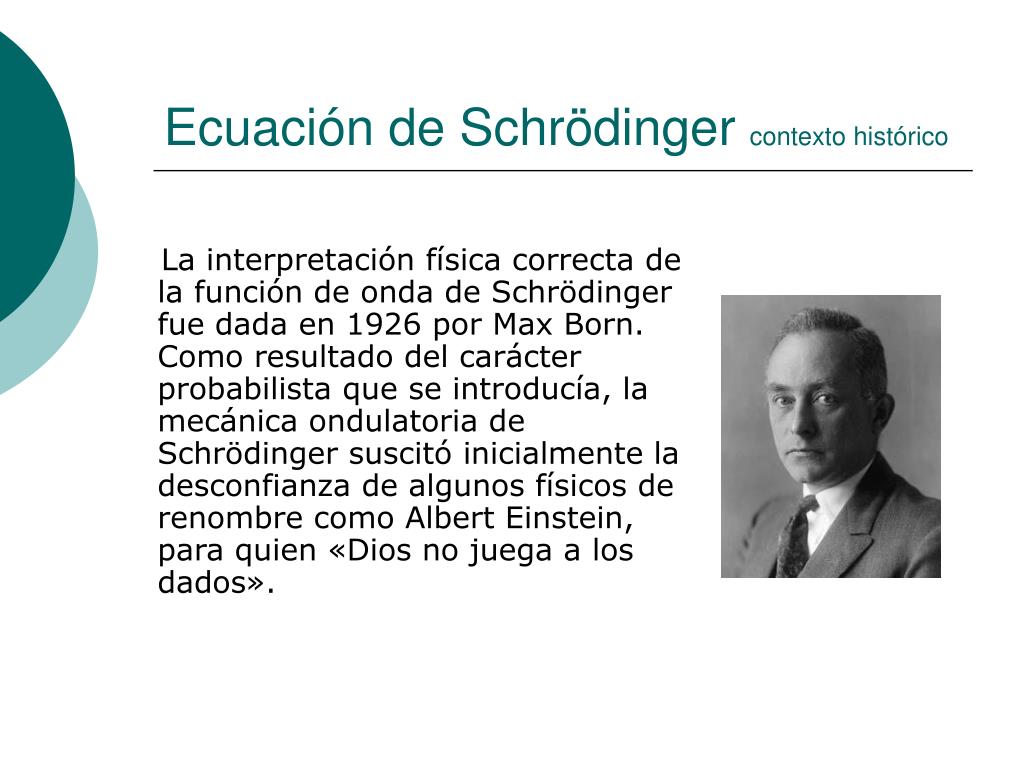 Ecuación de Schrödinger contexto histórico

La interpretación física correcta de la función de onda de Schrödinger fue dada en 1926 por Max Born. Como resultado del carácter probabilista que se introducía, la mecánica ondulatoria de Schrödinger suscitó inicialmente la desconfianza de algunos físicos de renombre como Albert Einstein, para quien «Dios no juega a los dados».